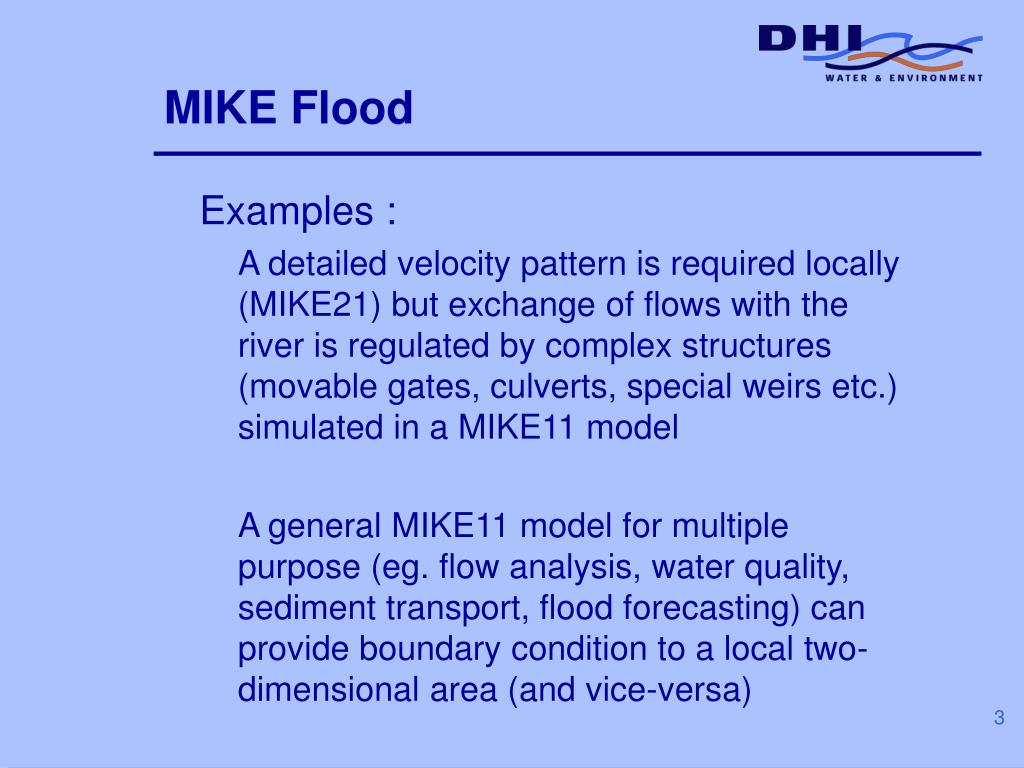 DHI
WATER & ENVIRONMENT

MIKE Flood

Examples :

A detailed velocity pattern is required locally (MIKE21) but exchange of flows with the river is regulated by complex structures (movable gates, culverts, special weirs etc.) simulated in a MIKE11 model

A general MIKE11 model for multiple purpose (eg. flow analysis, water quality, sediment transport, flood forecasting) can provide boundary condition to a local two-dimensional area (and vice-versa)

3